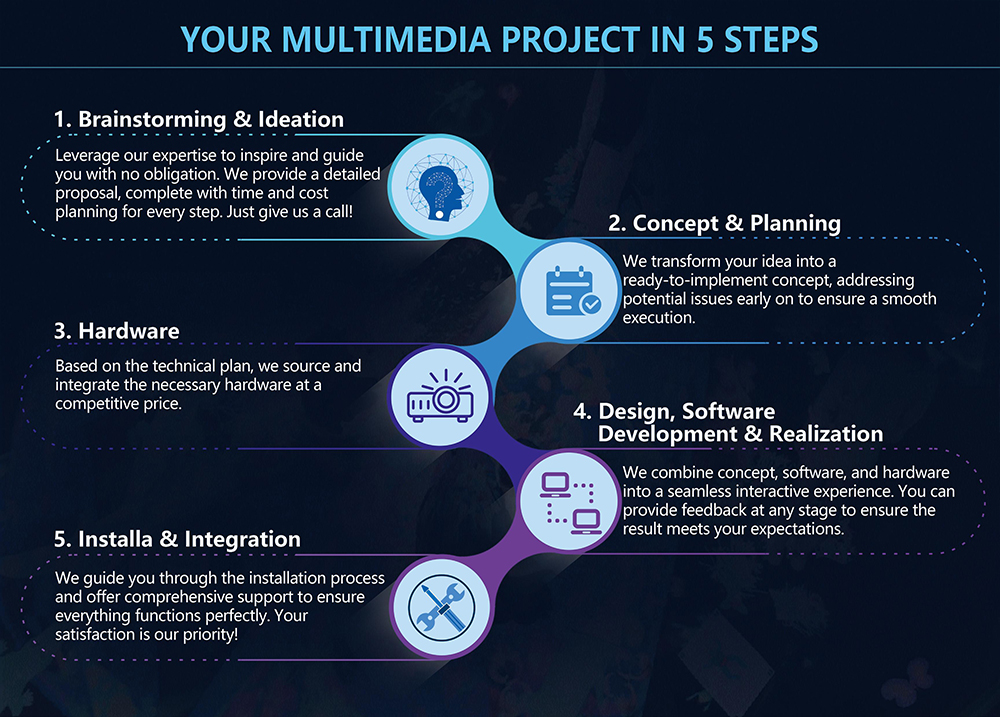 YOUR MULTIMEDIA PROJECT IN 5 STEPS

1. Brainstorming & Ideation

Leverage our expertise to inspire and guide you with no obligation. We provide a detailed proposal, complete with time and cost planning for every step. Just give us a call!

2. Concept & Planning

We transform your idea into a ready-to-implement concept, addressing potential issues early on to ensure a smooth execution.

3. Hardware

Based on the technical plan, we source and integrate the necessary hardware at a competitive price.

4. Design, Software Development & Realization

We combine concept, software, and hardware into a seamless interactive experience. You can provide feedback at any stage to ensure the result meets your expectations.

5. Installa & Integration

We guide you through the installation process and offer comprehensive support to ensure everything functions perfectly. Your satisfaction is our priority!